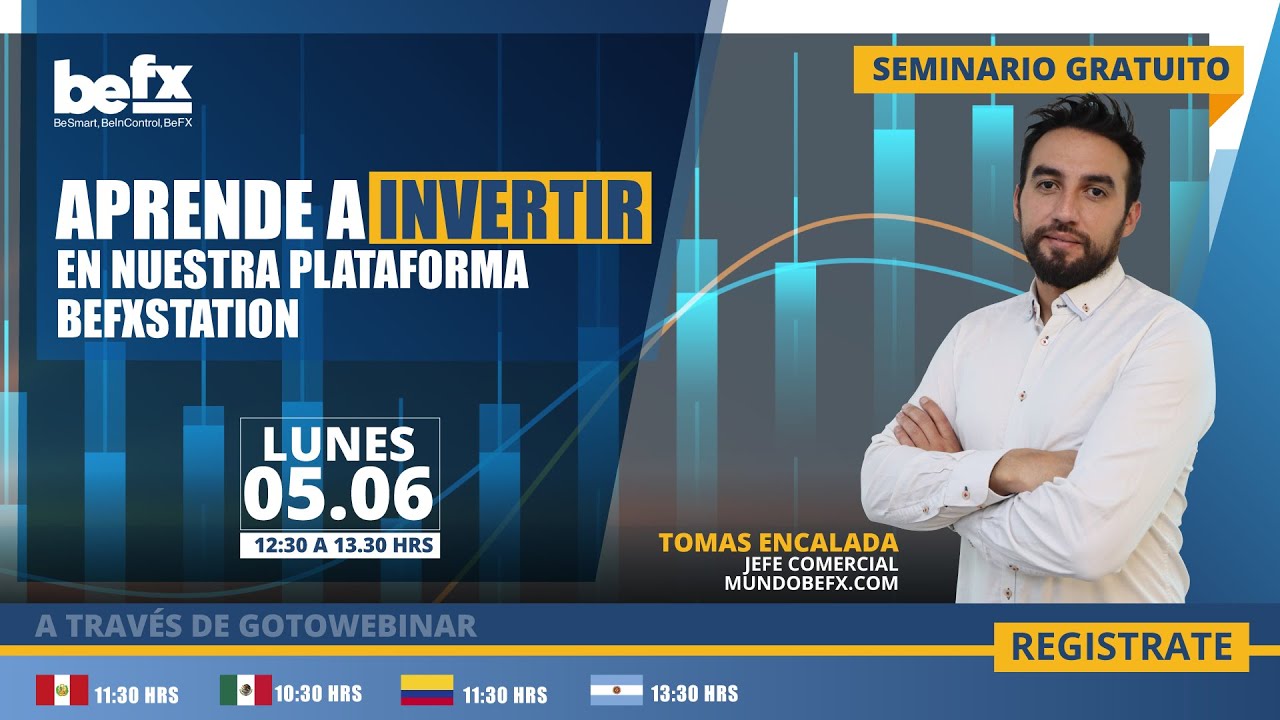 befx
BeSmart, BeInControl, BeFX

SEMINARIO GRATUITO

APRENDE A INVERTIR
EN NUESTRA PLATAFORMA
BEFXSTATION

LUNES
05.06
12:30 A 13.30 HRS

TOMAS ENCALADA
JEFE COMERCIAL
MUNDOBEFX.COM

A TRAVÉS DE GOTOWEBINAR

REGISTRATE

11:30 HRS
10:30 HRS
11:30 HRS
13:30 HRS